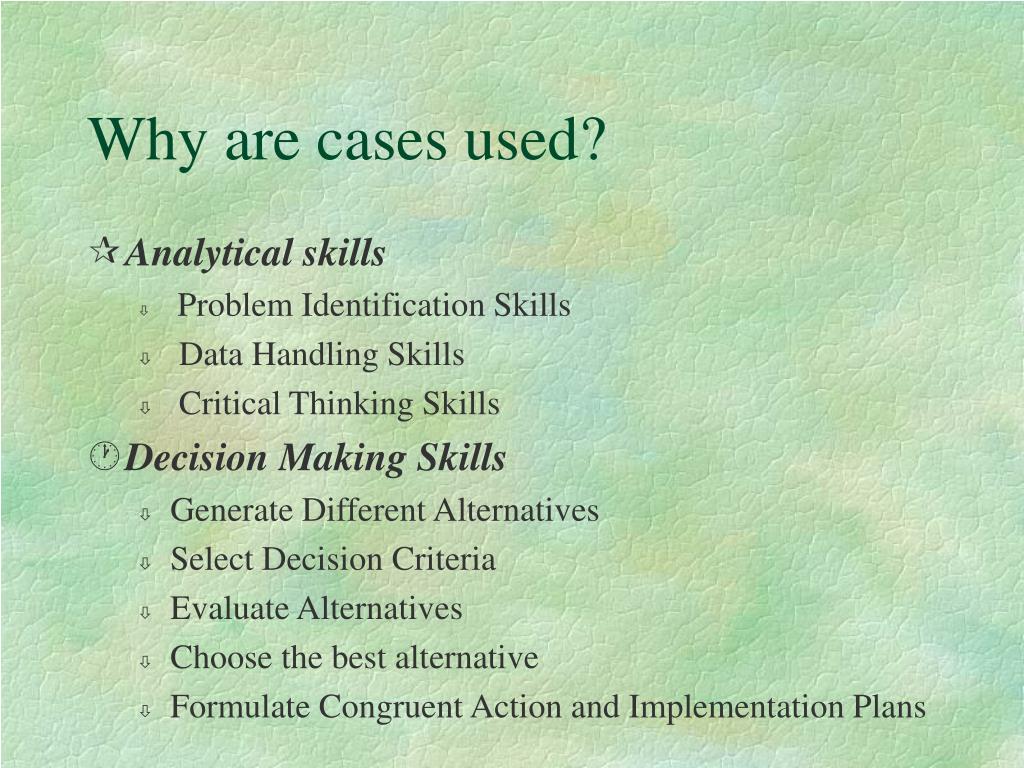 Why are cases used?

Analytical skills
Problem Identification Skills
Data Handling Skills
Critical Thinking Skills

Decision Making Skills
Generate Different Alternatives
Select Decision Criteria
Evaluate Alternatives
Choose the best alternative
Formulate Congruent Action and Implementation Plans